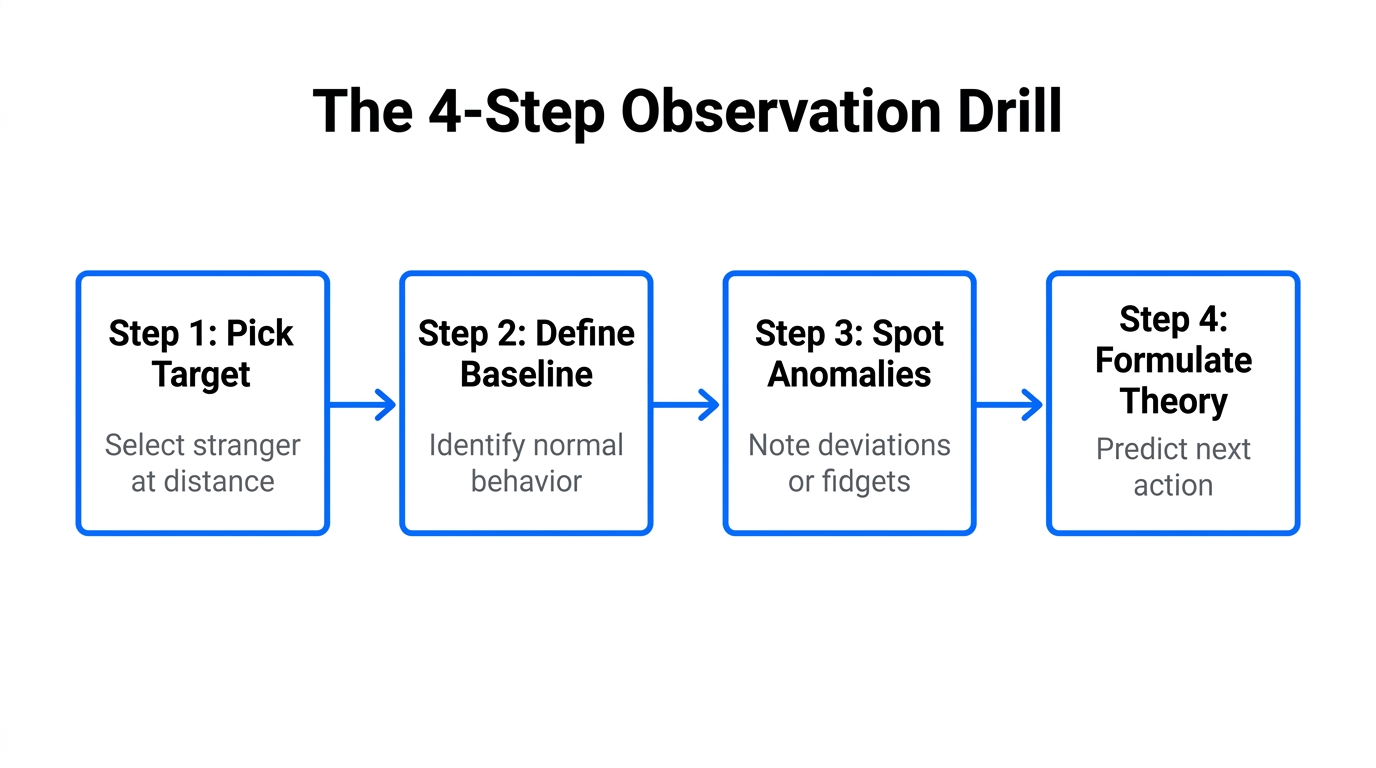 The 4-Step Observation Drill

Step 1: Pick Target

Select stranger at distance

Step 2: Define Baseline

Identify normal behavior

Step 3: Spot Anomalies

Note deviations or fidgets

Step 4: Formulate Theory

Predict next action